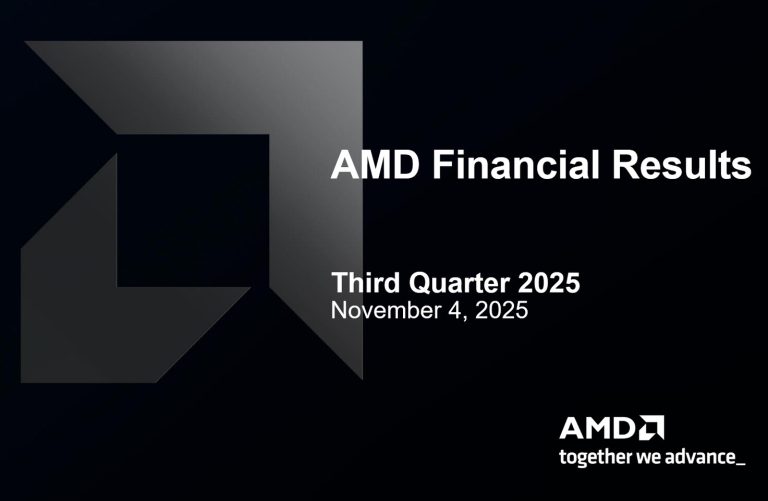 AMD Financial Results

Third Quarter 2025
November 4, 2025

AMD
together we advance_